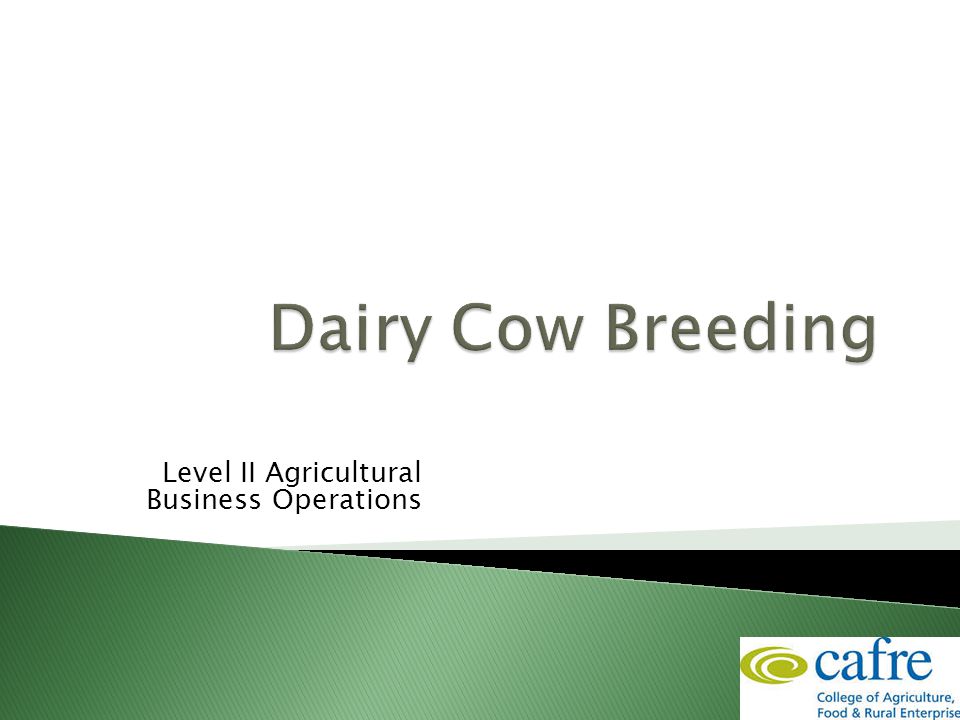 Dairy Cow Breeding

Level II Agricultural Business Operations

cafre

College of Agriculture, Food & Rural Enterprise